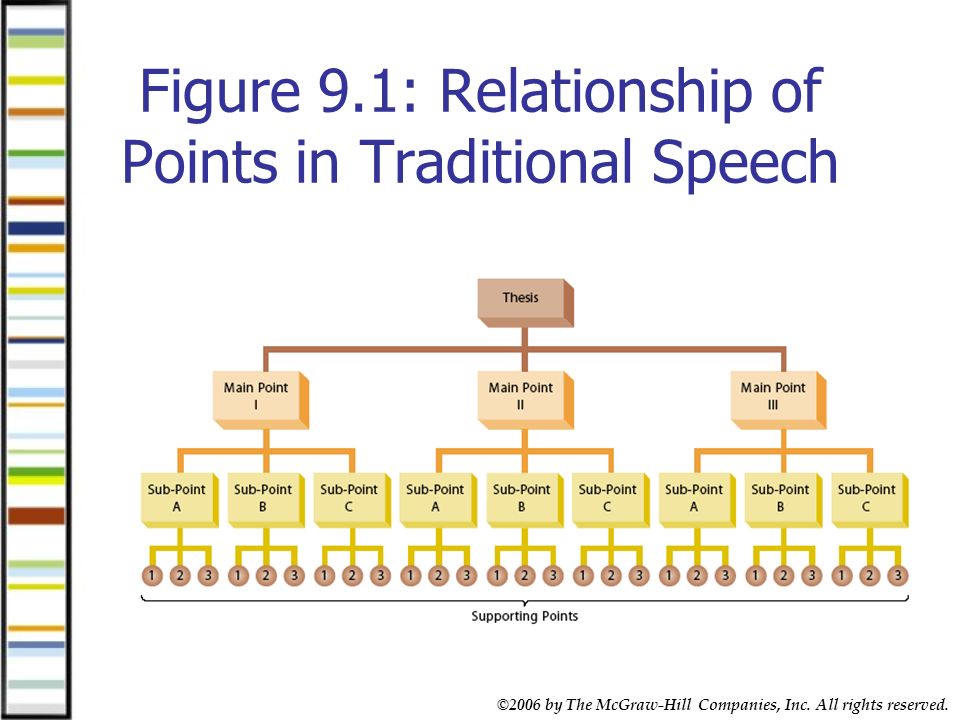 Figure 9.1: Relationship of Points in Traditional Speech

Thesis

Main Point I

Main Point II

Main Point III

Sub-Point A

Sub-Point B

Sub-Point C

Sub-Point A

Sub-Point B

Sub-Point C

Sub-Point A

Sub-Point B

Sub-Point C

1 2 3 1 2 3 1 2 3 1 2 3 1 2 3 1 2 3 1 2 3 1 2 3 1 2 3

Supporting Points

©2006 by The McGraw-Hill Companies, Inc. All rights reserved.